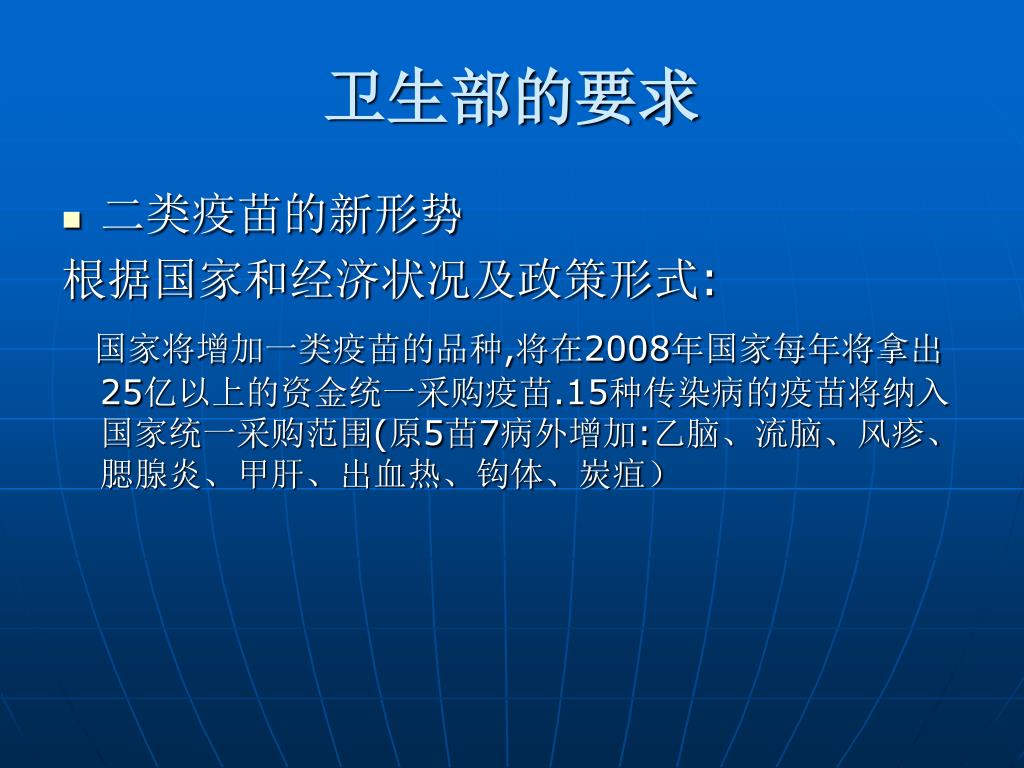 卫生部的要求

二类疫苗的新形势

根据国家和经济状况及政策形式:

国家将增加一类疫苗的品种,将在2008年国家每年将拿出25亿以上的资金统一采购疫苗.15种传染病的疫苗将纳入国家统一采购范围(原5苗7病外增加:乙脑、流脑、风疹、腮腺炎、甲肝、出血热、钩体、炭疽）